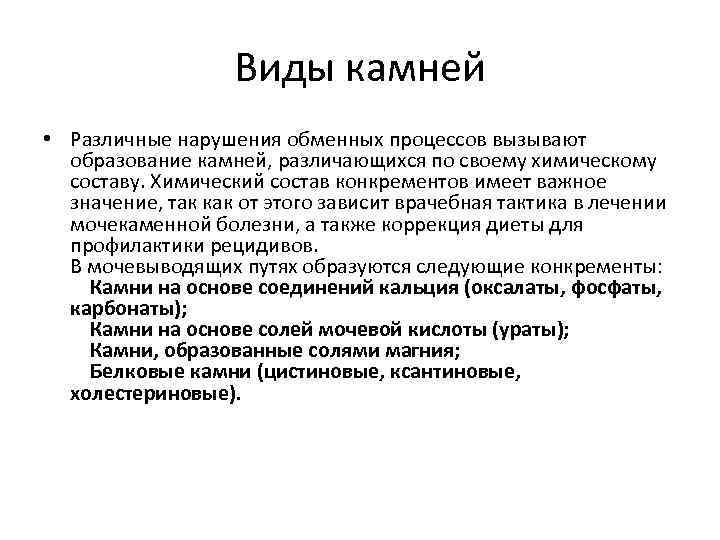 Виды камней

• Различные нарушения обменных процессов вызывают образование камней, различающихся по своему химическому составу. Химический состав конкрементов имеет важное значение, так как от этого зависит врачебная тактика в лечении мочекаменной болезни, а также коррекция диеты для профилактики рецидивов.
В мочевыводящих путях образуются следующие конкременты:
Камни на основе соединений кальция (оксалаты, фосфаты, карбонаты);
Камни на основе солей мочевой кислоты (ураты);
Камни, образованные солями магния;
Белковые камни (цистиновые, ксантиновые, холестериновые).